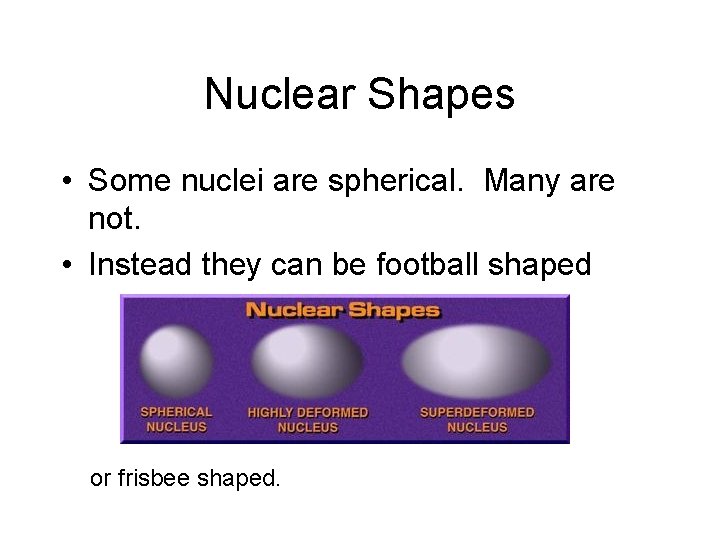 Nuclear Shapes

• Some nuclei are spherical. Many are not.
• Instead they can be football shaped

Nuclear Shapes

SPHERICAL NUCLEUS

HIGHLY DEFORMED NUCLEUS

SUPERDEFORMED NUCLEUS

or frisbee shaped.